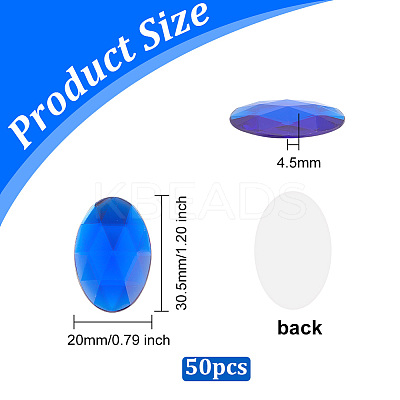 Product Size

4.5mm

KBEADS

30.5mm/1.20 inch

20mm/0.79 inch

back

50pcs